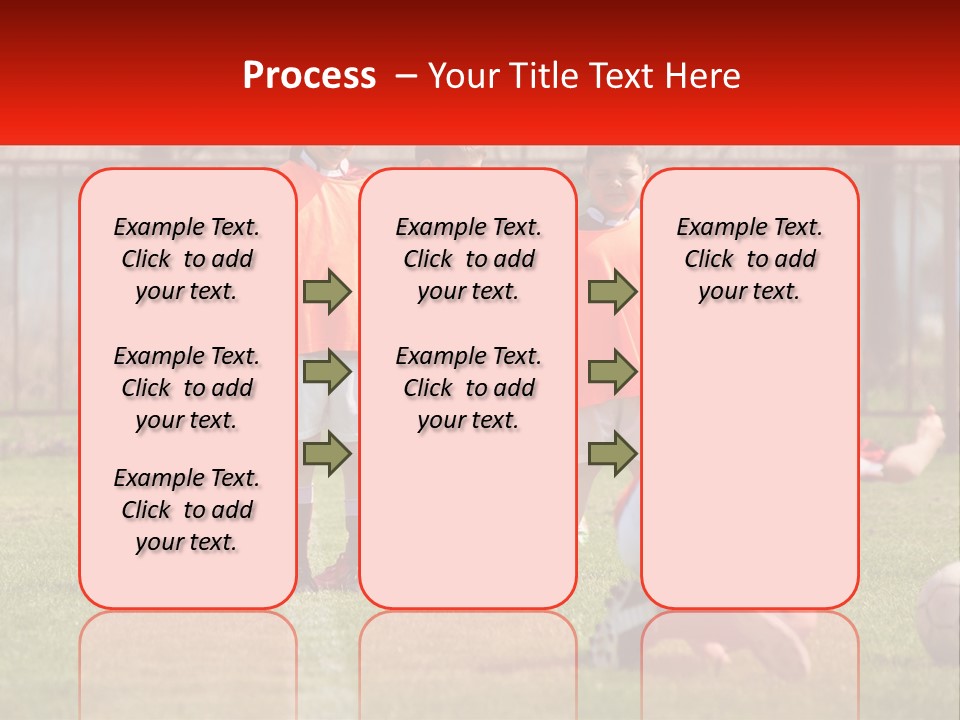 Process – Your Title Text Here

Example Text. Click to add your text.

Example Text. Click to add your text.

Example Text. Click to add your text.

Example Text. Click to add your text.

Example Text. Click to add your text.

Example Text. Click to add your text.